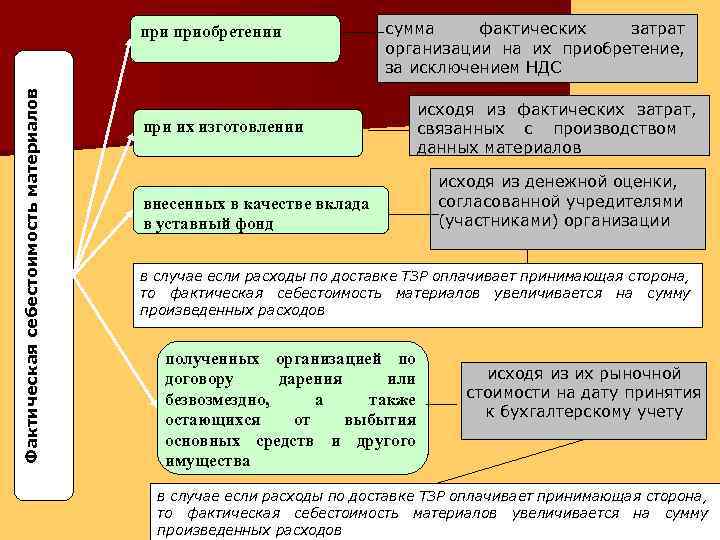 Фактическая себестоимость материалов

при приобретении

сумма фактических затрат организации на их приобретение, за исключением НДС

при их изготовлении

исходя из фактических затрат, связанных с производством данных материалов

внесенных в качестве вклада в уставный фонд

исходя из денежной оценки, согласованной учредителями (участниками) организации

в случае если расходы по доставке ТЗР оплачивает принимающая сторона, то фактическая себестоимость материалов увеличивается на сумму произведенных расходов

полученных организацией по договору дарения или безвозмездно, а также остающихся от выбытия основных средств и другого имущества

исходя из их рыночной стоимости на дату принятия к бухгалтерскому учету

в случае если расходы по доставке ТЗР оплачивает принимающая сторона, то фактическая себестоимость материалов увеличивается на сумму произведенных расходов